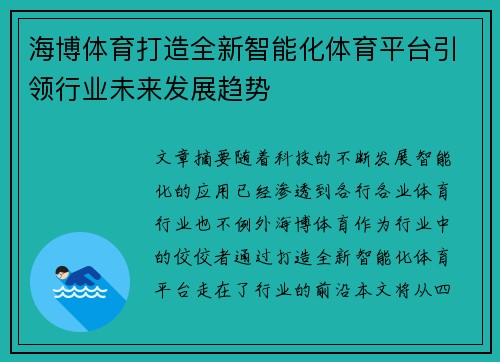 海博体育打造全新智能化体育平台引领行业未来发展趋势

文章摘要随着科技的不断发展智能化的应用已经渗透到各行各业体育行业也不例外海博体育作为行业中的佼佼者通过打造全新智能化体育平台走在了行业的前沿本文将从四